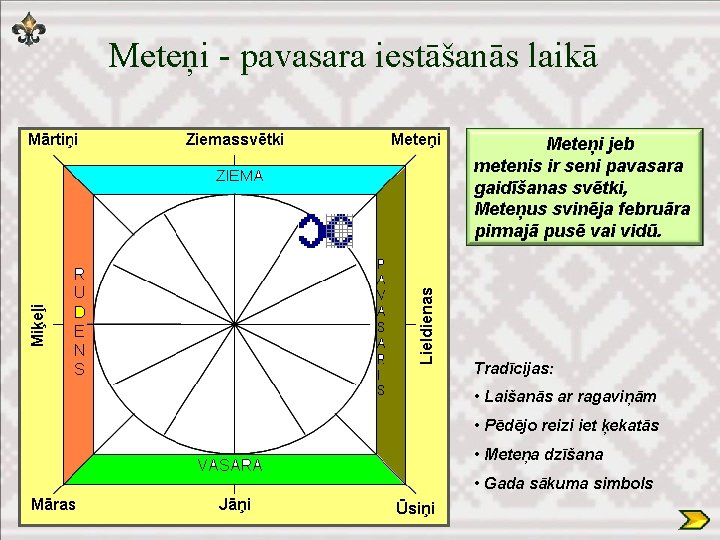 Meteņi - pavasara iestāšanās laikā

Mārtiņi

Ziemassvētki

Meteņi

ZIEMA

RUDENS

PAVASARIS

Miķeļi

Lieldienas

VASARA

Māras

Jāņi

Ūsiņi

Meteņi jeb metenis ir seni pavasara gaidīšanas svētki, Meteņus svinēja februāra pirmajā pusē vai vidū.

Tradīcijas:
• Laišanās ar ragaviņām
• Pēdējo reizi iet ķekatās
• Meteņa dzīšana
• Gada sākuma simbols